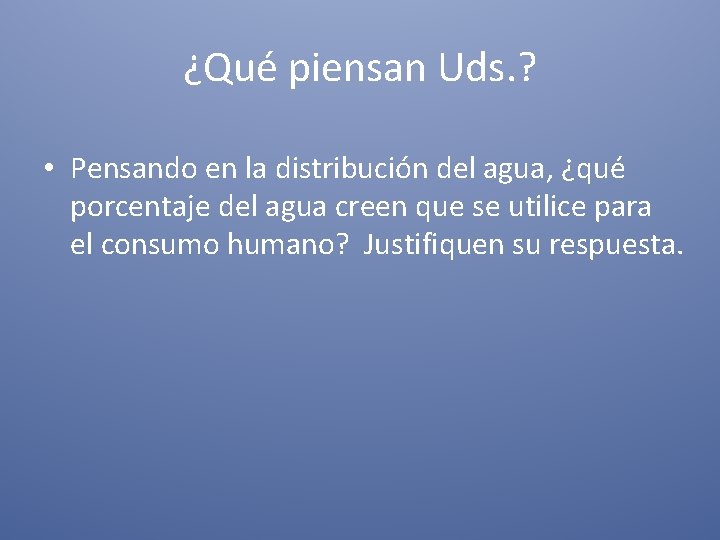 ¿Qué piensan Uds.?

• Pensando en la distribución del agua, ¿qué porcentaje del agua creen que se utilice para el consumo humano? Justifiquen su respuesta.